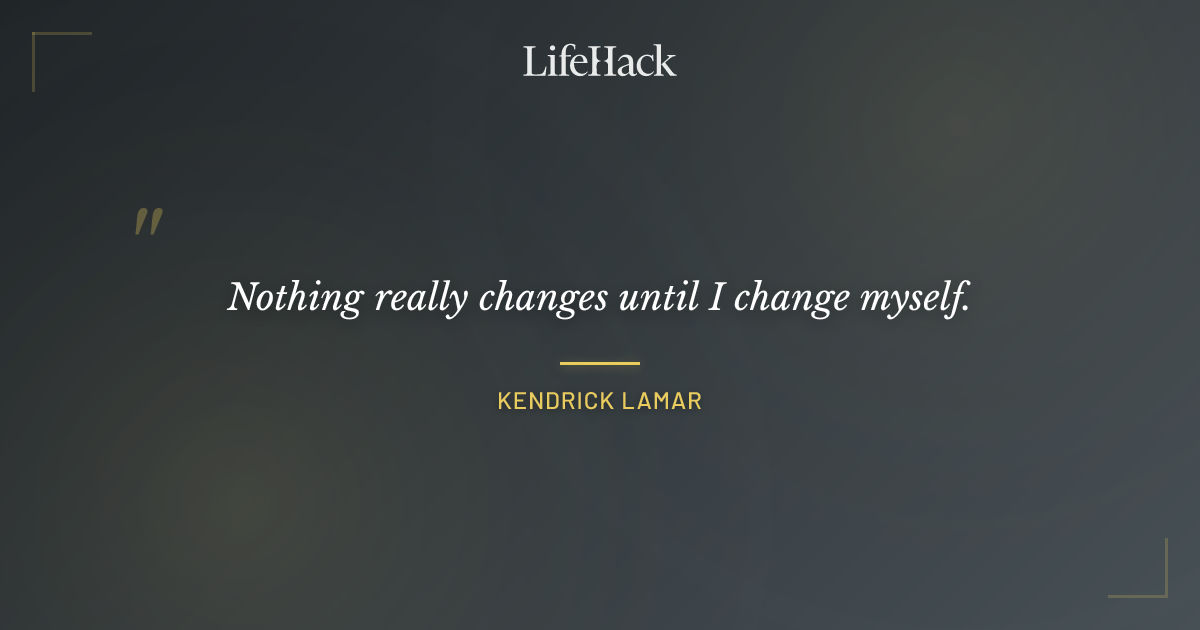 LifeHack

"

Nothing really changes until I change myself.

KENDRICK LAMAR